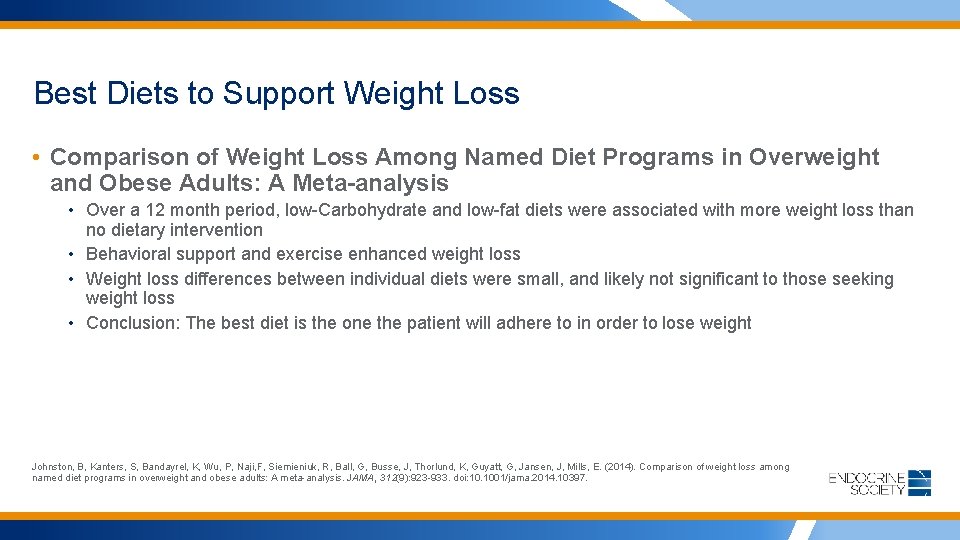 Best Diets to Support Weight Loss

• Comparison of Weight Loss Among Named Diet Programs in Overweight and Obese Adults: A Meta-analysis
• Over a 12 month period, low-Carbohydrate and low-fat diets were associated with more weight loss than no dietary intervention
• Behavioral support and exercise enhanced weight loss
• Weight loss differences between individual diets were small, and likely not significant to those seeking weight loss
• Conclusion: The best diet is the one the patient will adhere to in order to lose weight

Johnston, B, Kanters, S, Bandayrel, K, Wu, P, Naji,F, Siemieniuk, R, Ball, G, Busse, J, Thorlund, K, Guyatt, G, Jansen, J, Mills, E. (2014). Comparison of weight loss among named diet programs in overweight and obese adults: A meta-analysis. JAMA, 312(9):923-933. doi:10.1001/jama.2014.10397.

ENDOCRINE SOCIETY